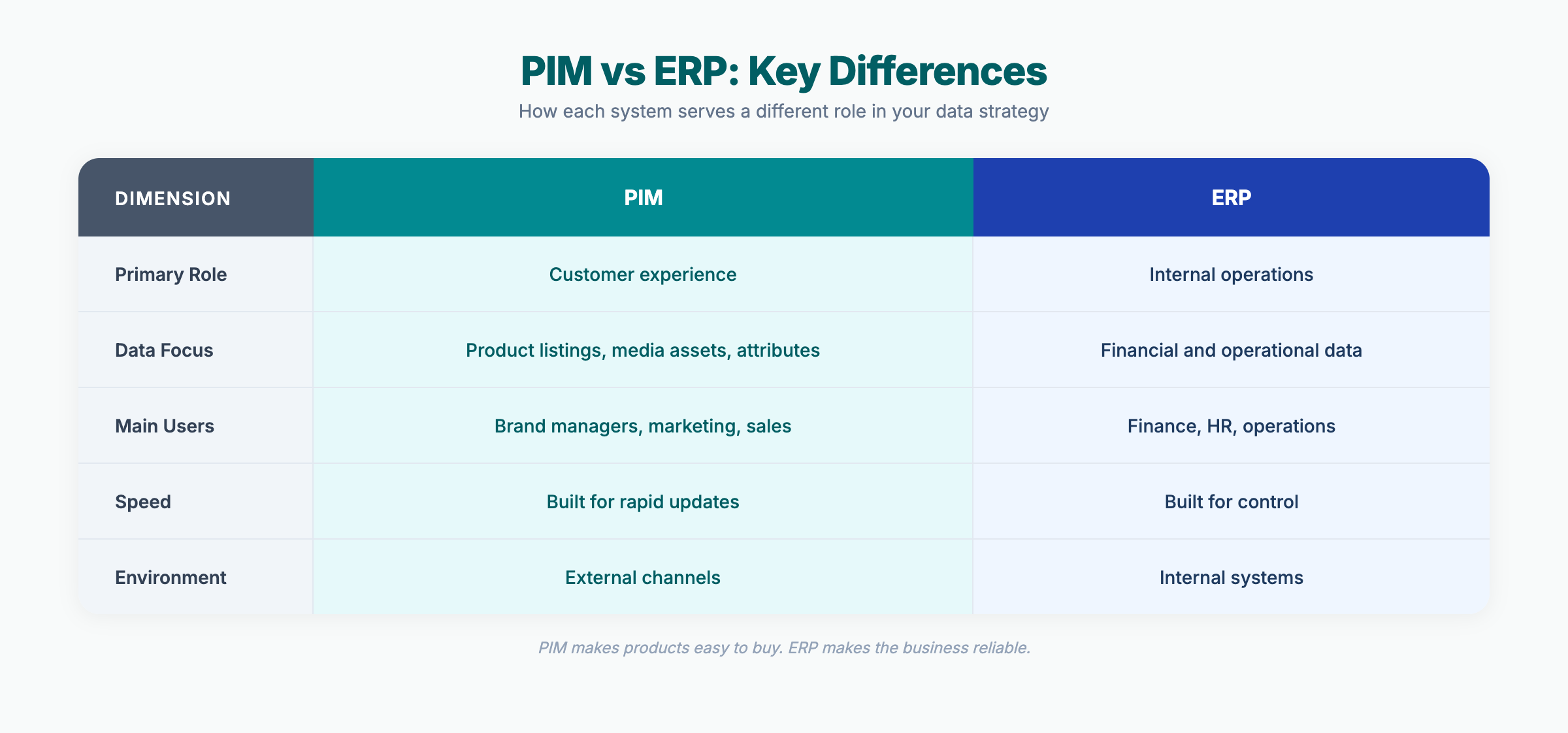 PIM vs ERP: Key Differences

How each system serves a different role in your data strategy

| DIMENSION | PIM | ERP |
|---|---|---|
| Primary Role | Customer experience | Internal operations |
| Data Focus | Product listings, media assets, attributes | Financial and operational data |
| Main Users | Brand managers, marketing, sales | Finance, HR, operations |
| Speed | Built for rapid updates | Built for control |
| Environment | External channels | Internal systems |

PIM makes products easy to buy. ERP makes the business reliable.